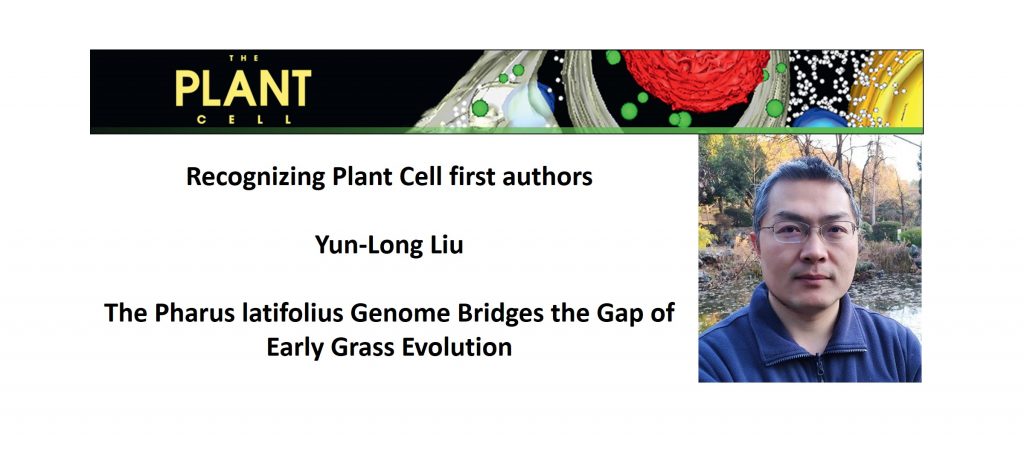 THE
PLANT
CELL

Recognizing Plant Cell first authors

Yun-Long Liu

The Pharus latifolius Genome Bridges the Gap of Early Grass Evolution